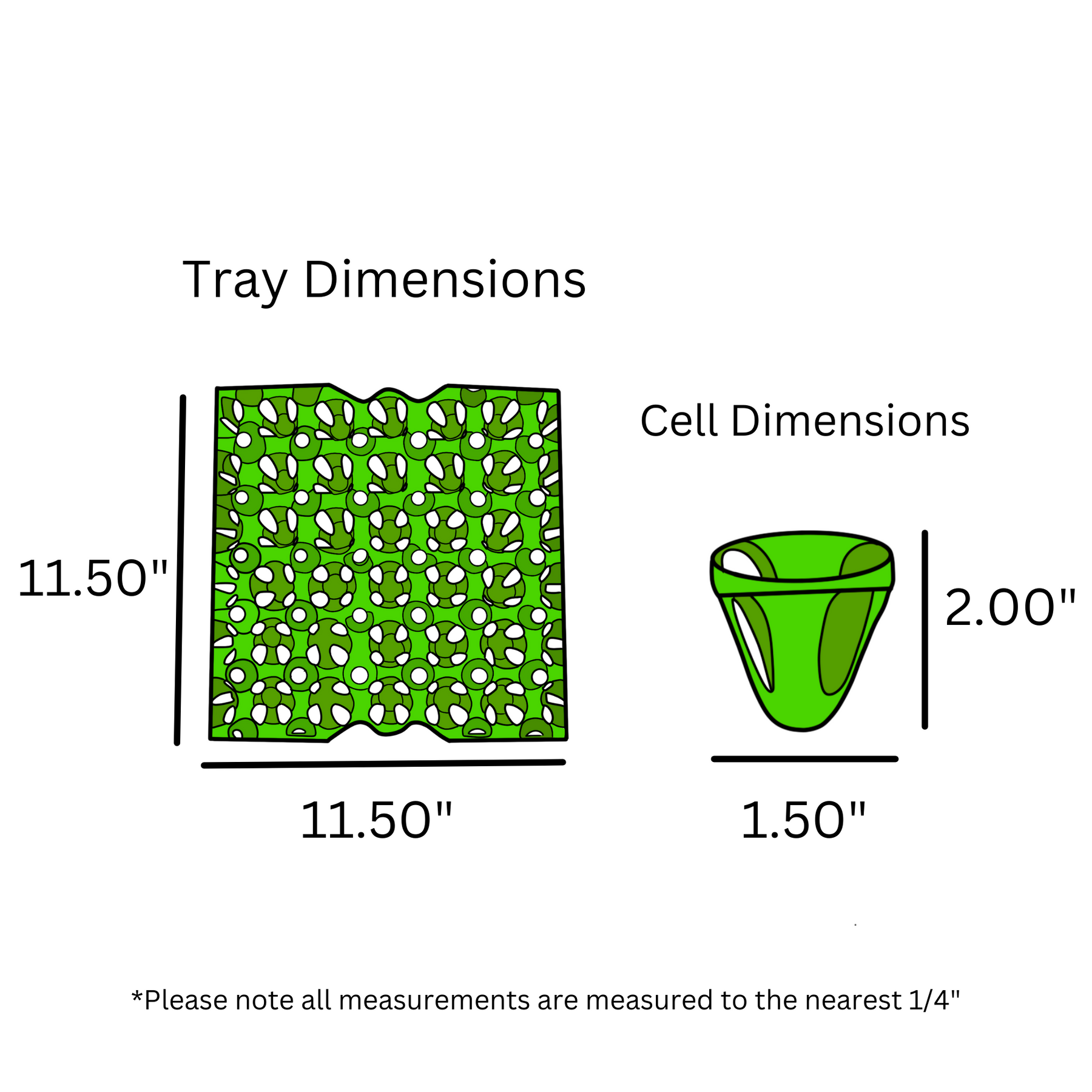 Tray Dimensions

11.50"

11.50"

Cell Dimensions

2.00"

1.50"

*Please note all measurements are measured to the nearest 1/4"